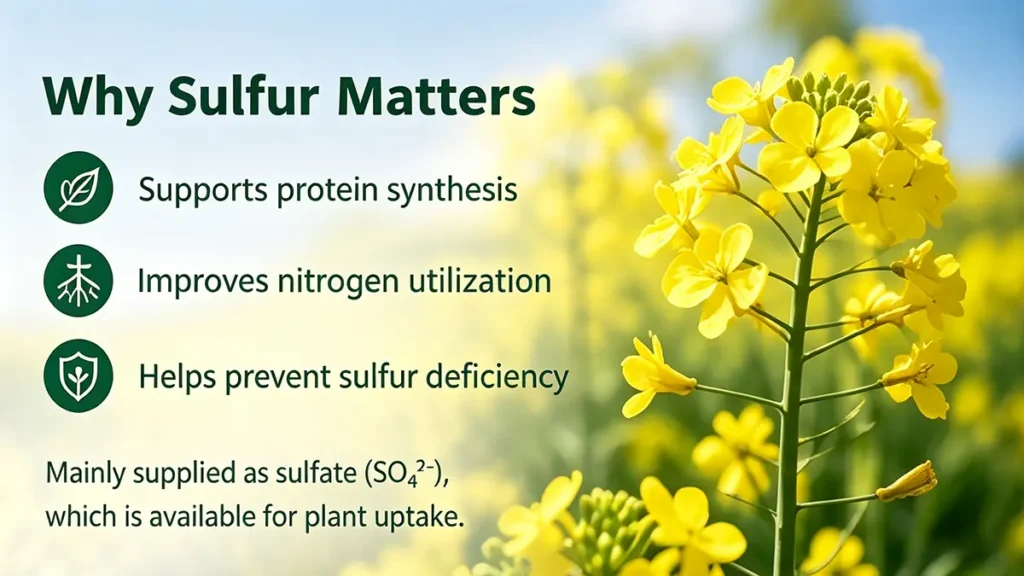 Why Sulfur Matters

Supports protein synthesis

Improves nitrogen utilization

Helps prevent sulfur deficiency

Mainly supplied as sulfate ($SO_4^{2-}$), which is available for plant uptake.